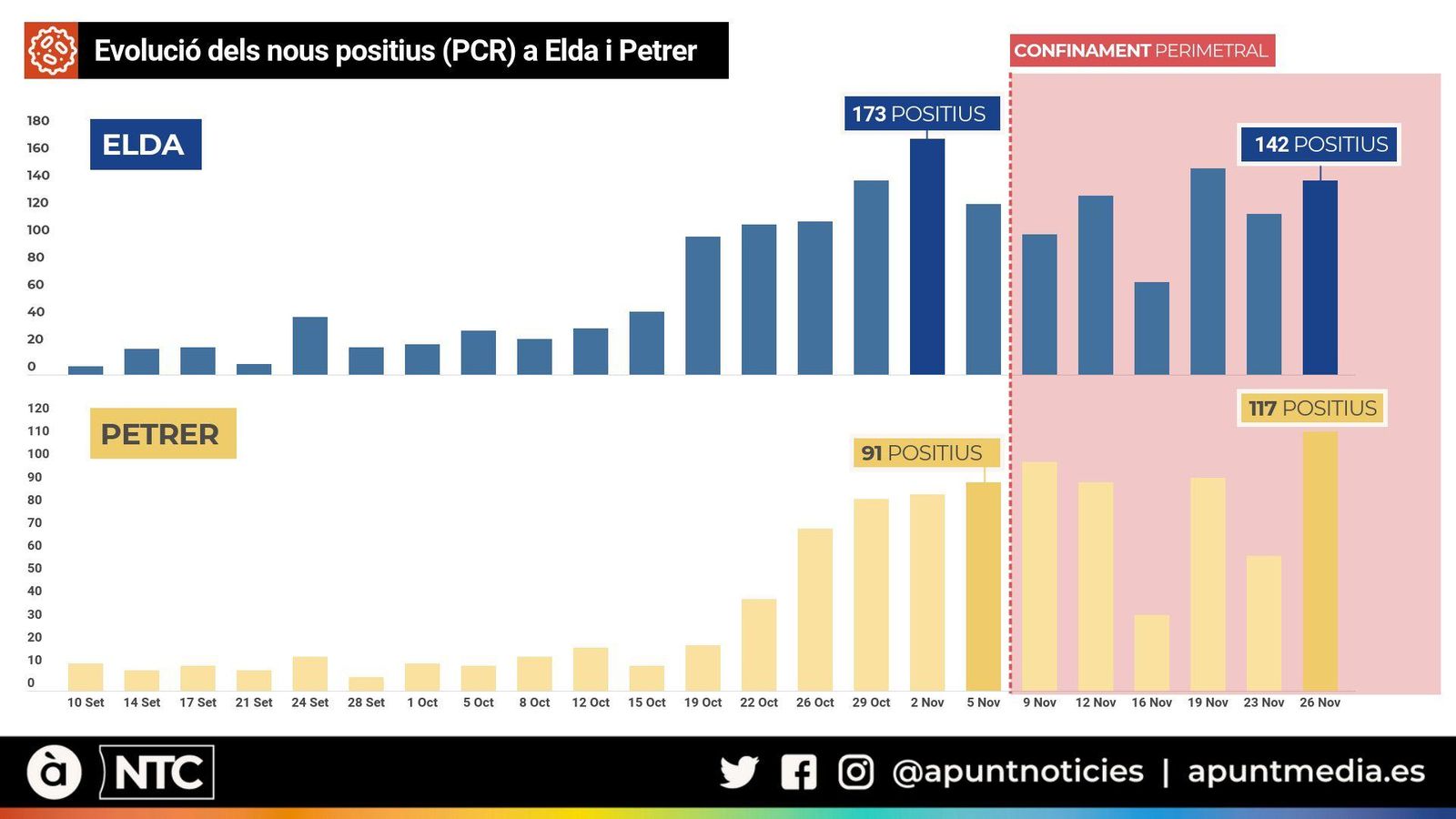 Evolució dels nous positius (PCR) a Elda i Petrer

CONFINAMENT PERIMETRAL

ELDA

173 POSITIUS

142 POSITIUS

180
160
140
120
100
80
60
40
20
0

PETRER

91 POSITIUS

117 POSITIUS

120
110
100
90
80
70
60
50
40
30
20
10
0

10 Set
14 Set
17 Set
21 Set
24 Set
28 Set
1 Oct
5 Oct
8 Oct
12 Oct
15 Oct
19 Oct
22 Oct
26 Oct
29 Oct
2 Nov
5 Nov
9 Nov
12 Nov
16 Nov
19 Nov
23 Nov
26 Nov

à NTC

@apuntnoticies | apuntmedia.es